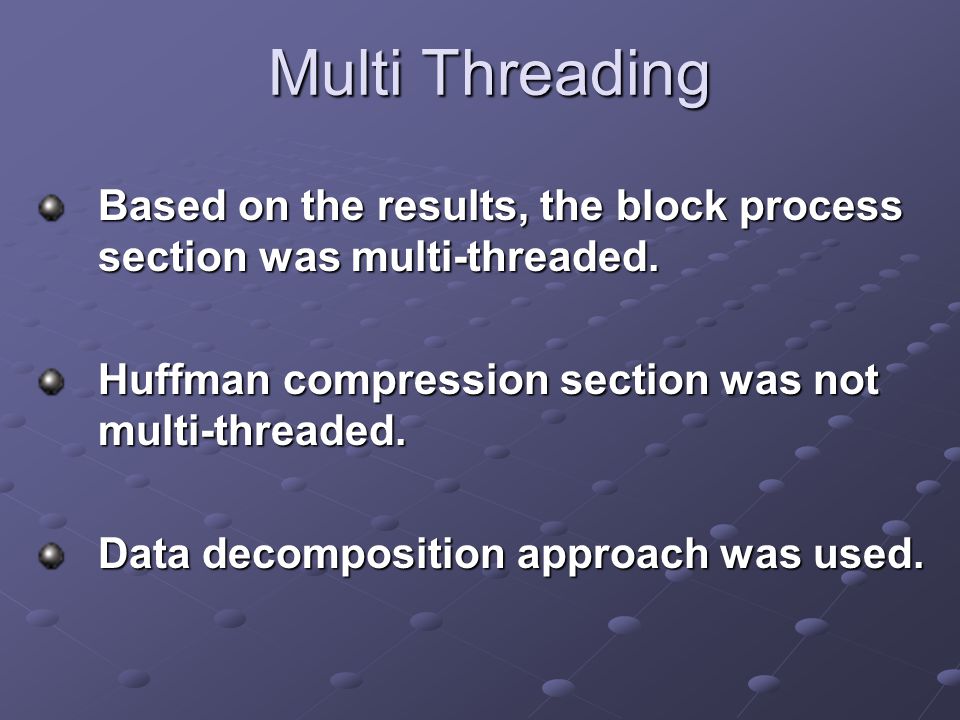 Multi Threading

Based on the results, the block process section was multi-threaded.

Huffman compression section was not multi-threaded.

Data decomposition approach was used.